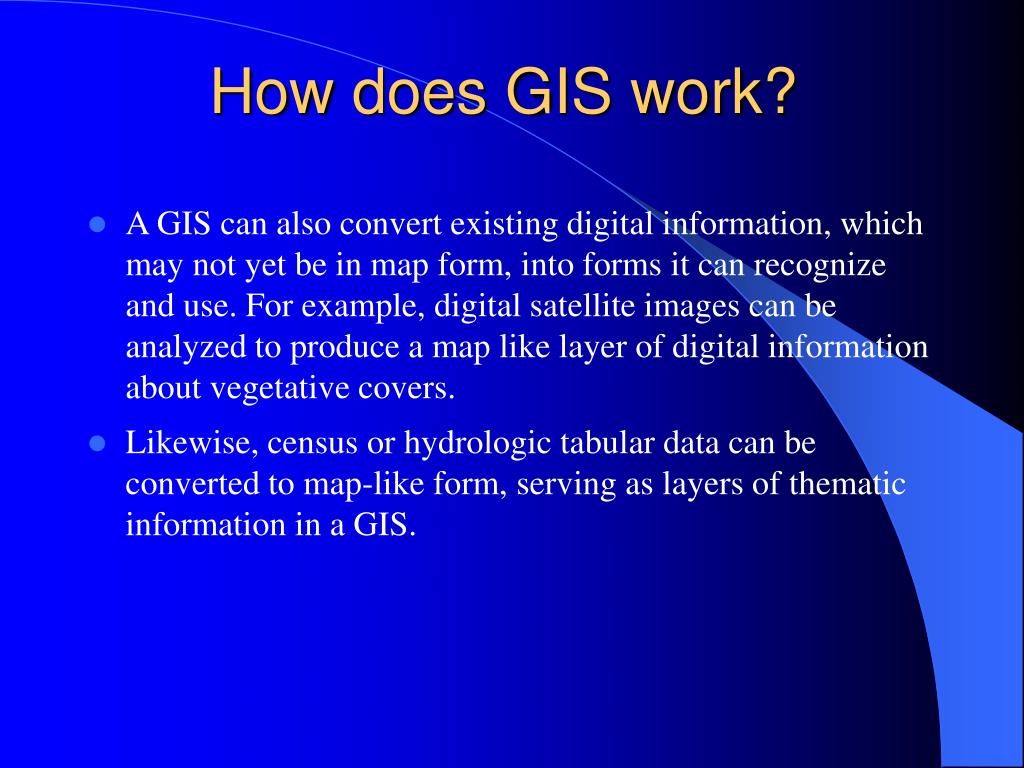 How does GIS work?

- A GIS can also convert existing digital information, which may not yet be in map form, into forms it can recognize and use. For example, digital satellite images can be analyzed to produce a map like layer of digital information about vegetative covers.
- Likewise, census or hydrologic tabular data can be converted to map-like form, serving as layers of thematic information in a GIS.